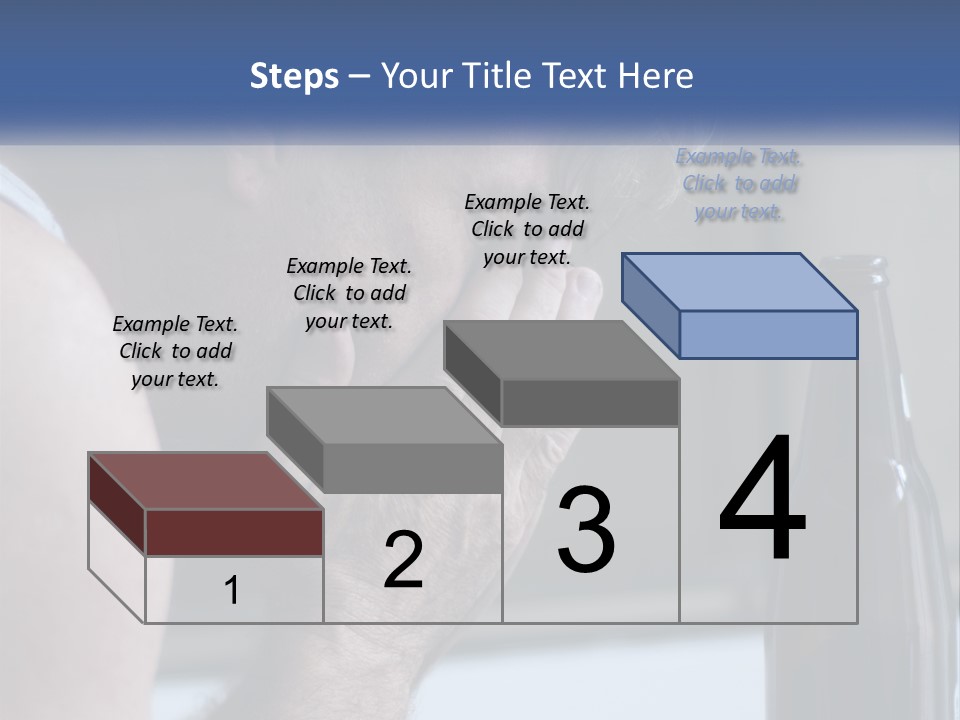 Steps – Your Title Text Here

Example Text. Click to add your text.

Example Text. Click to add your text.

Example Text. Click to add your text.

Example Text. Click to add your text.

1

2

3

4